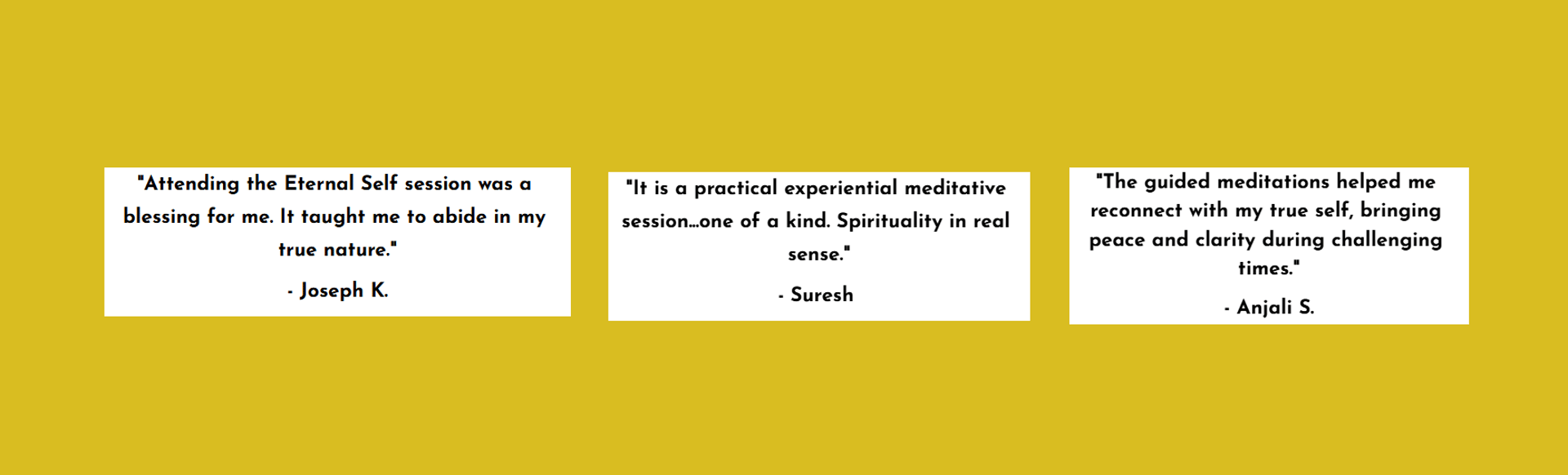 "Attending the Eternal Self session was a blessing for me. It taught me to abide in my true nature."

- Joseph K.

"It is a practical experiential meditative session...one of a kind. Spirituality in real sense."

- Suresh

"The guided meditations helped me reconnect with my true self, bringing peace and clarity during challenging times."

- Anjali S.